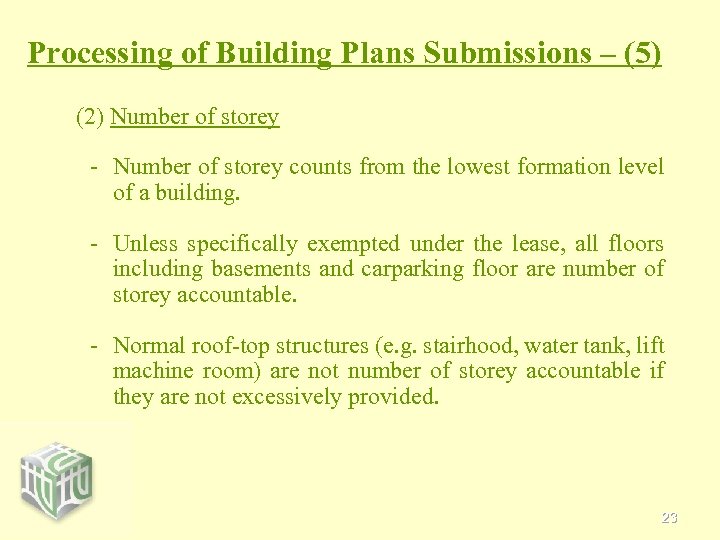 Processing of Building Plans Submissions – (5)

(2) Number of storey

- Number of storey counts from the lowest formation level of a building.

- Unless specifically exempted under the lease, all floors including basements and carparking floor are number of storey accountable.

- Normal roof-top structures (e.g. stairhood, water tank, lift machine room) are not number of storey accountable if they are not excessively provided.

23